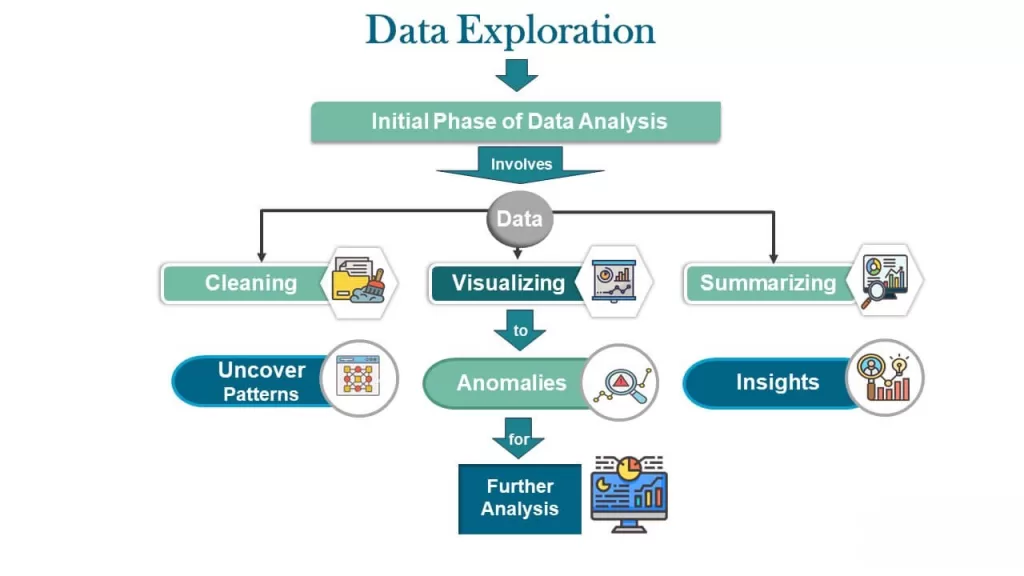 Data Exploration

Initial Phase of Data Analysis

Involves

Data

Cleaning

Visualizing

Summarizing

to

Uncover Patterns

Anomalies

Insights

for

Further Analysis